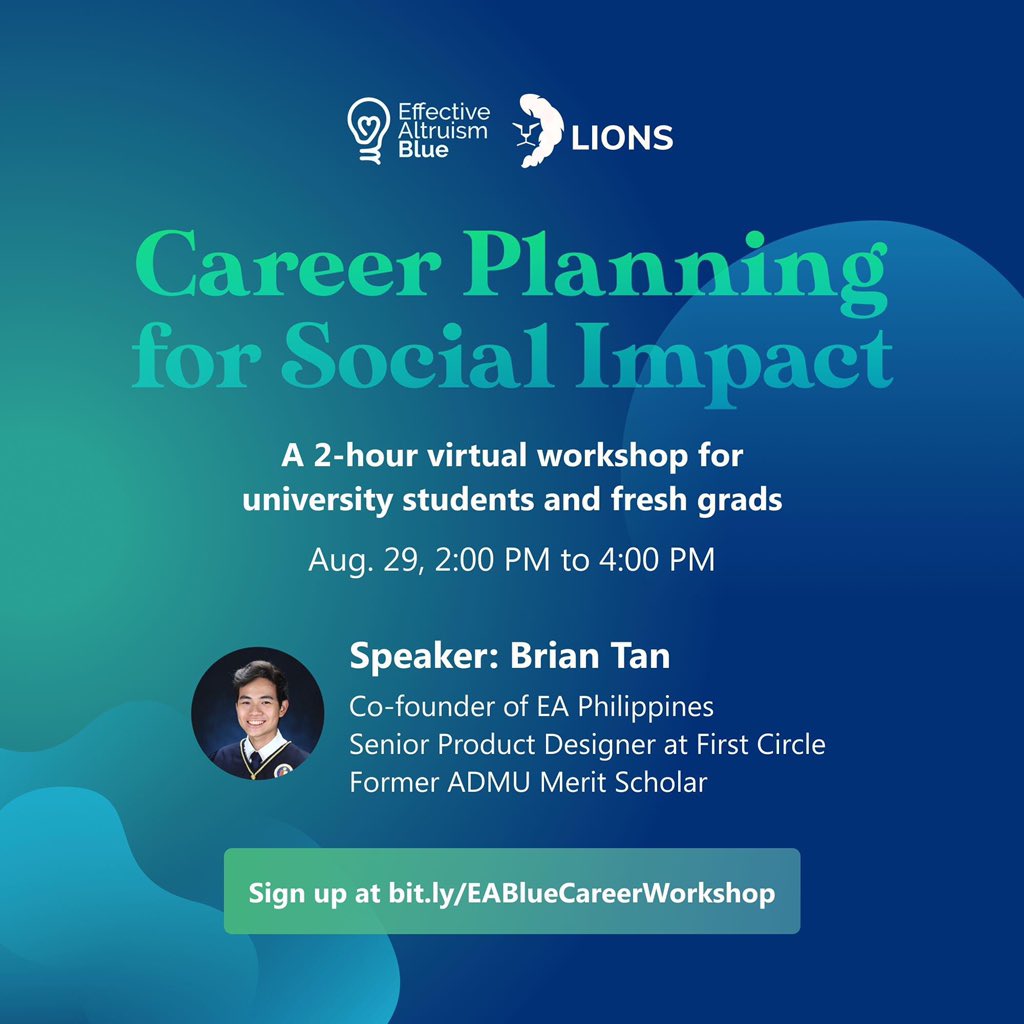 Effective Altruism Blue

LIONS

Career Planning for Social Impact

A 2-hour virtual workshop for university students and fresh grads

Aug. 29, 2:00 PM to 4:00 PM

Speaker: Brian Tan

Co-founder of EA Philippines
Senior Product Designer at First Circle
Former ADMU Merit Scholar

Sign up at bit.ly/EABlueCareerWorkshop